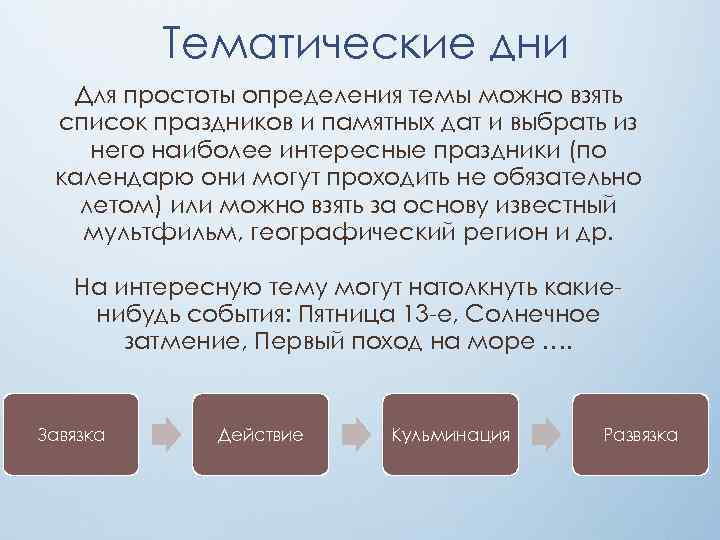 Тематические дни

Для простоты определения темы можно взять список праздников и памятных дат и выбрать из него наиболее интересные праздники (по календарю они могут проходить не обязательно летом) или можно взять за основу известный мультфильм, географический регион и др.

На интересную тему могут натолкнуть какие-нибудь события: Пятница 13-е, Солнечное затмение, Первый поход на море ….

Завязка

Действие

Кульминация

Развязка